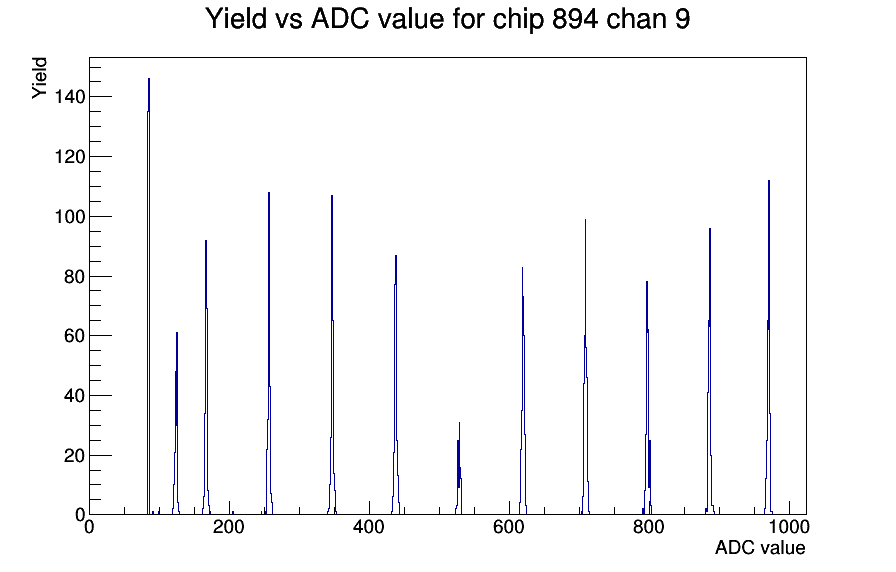 Yield vs ADC value for chip 894 chan 9

Yield

140
120
100
80
60
40
20
0

0
200
400
600
800
1000

ADC value